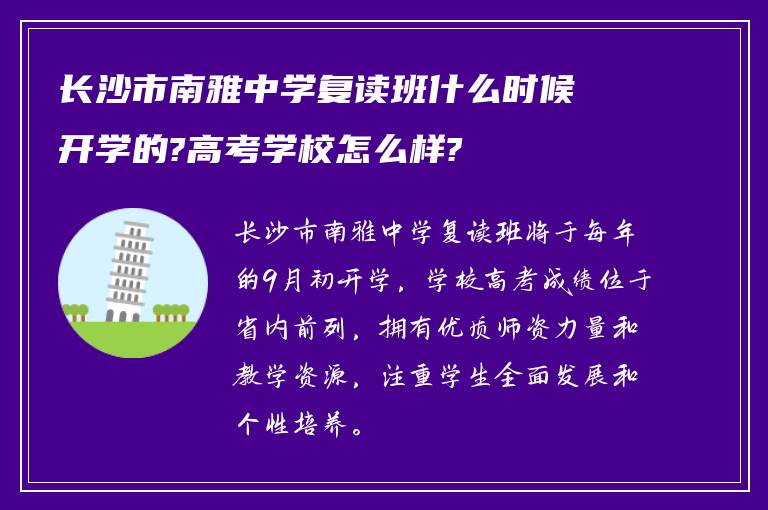 长沙市南雅中学复读班什么时候开学的?高考学校怎么样?

长沙市南雅中学复读班将于每年的9月初开学，学校高考成绩位于省内前列，拥有优质师资力量和教学资源，注重学生全面发展和个性培养。